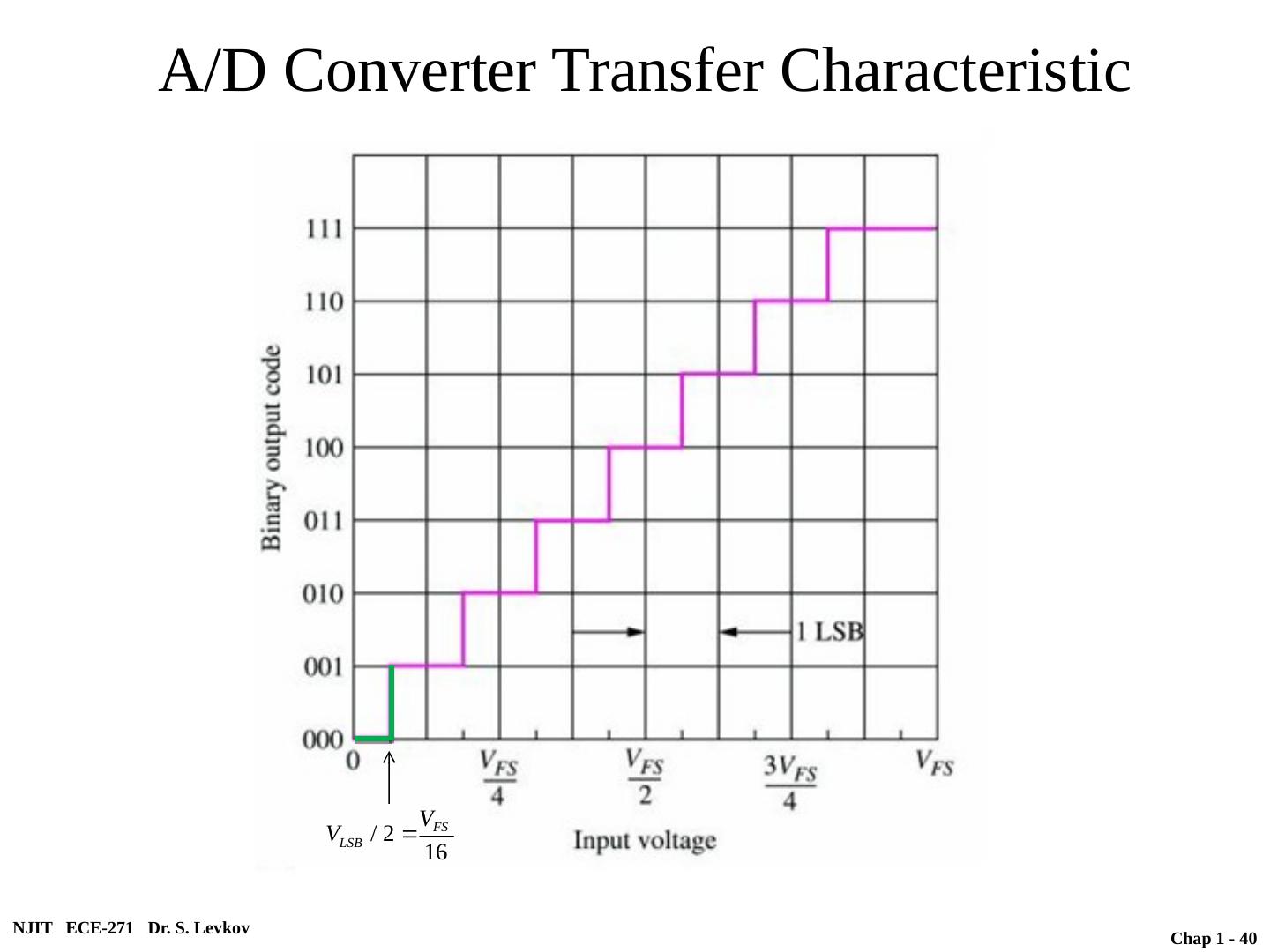 A/D Converter Transfer Characteristic

Binary output code

111
110
101
100
011
010
001
000

1 LSB

0
$\frac{V_{FS}}{4}$
$\frac{V_{FS}}{2}$
$\frac{3V_{FS}}{4}$
$V_{FS}$

$V_{LSB} / 2 = \frac{V_{FS}}{16}$

Input voltage

NJIT ECE-271 Dr. S. Levkov

Chap 1 - 40